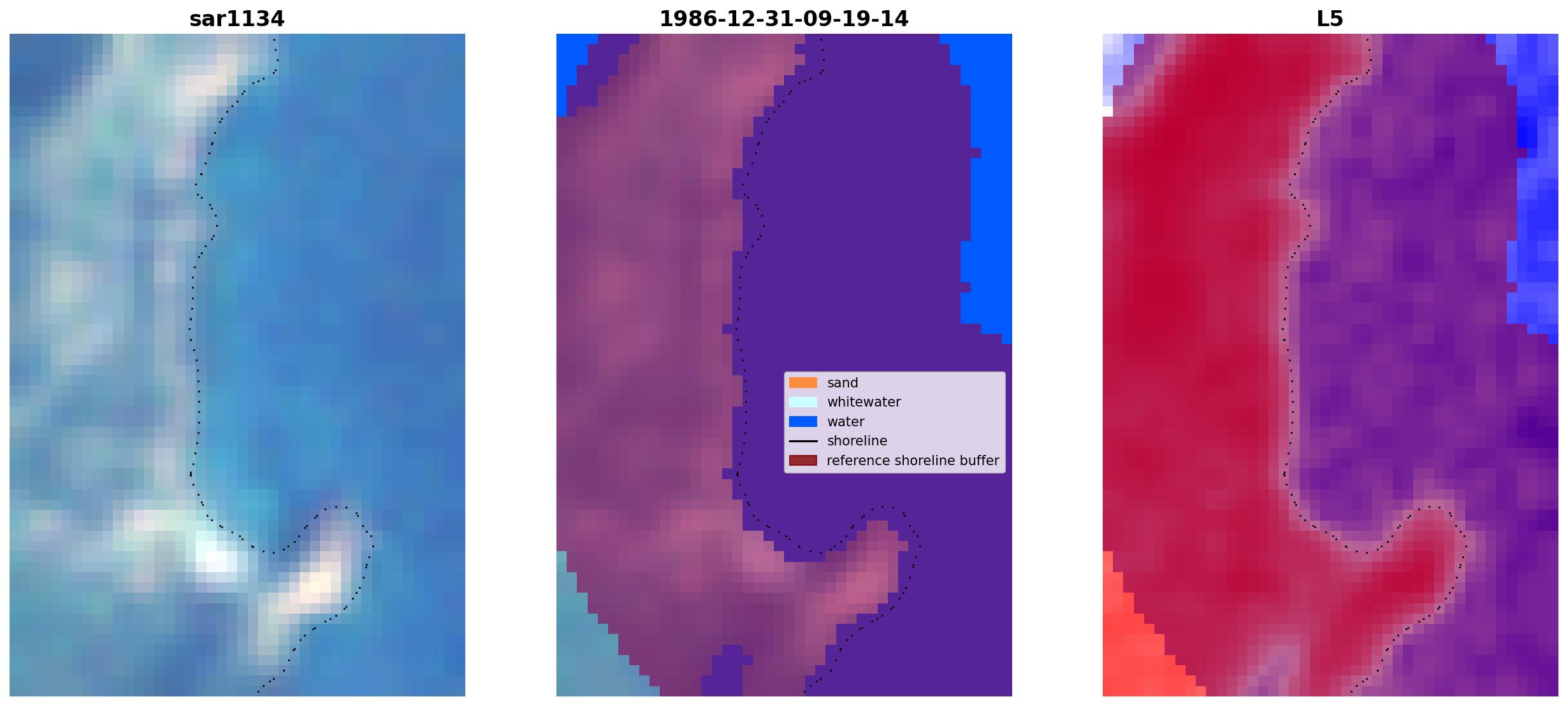 sar1134

1986-12-31-09-19-14

sand
whitewater
water
shoreline
reference shoreline buffer

L5